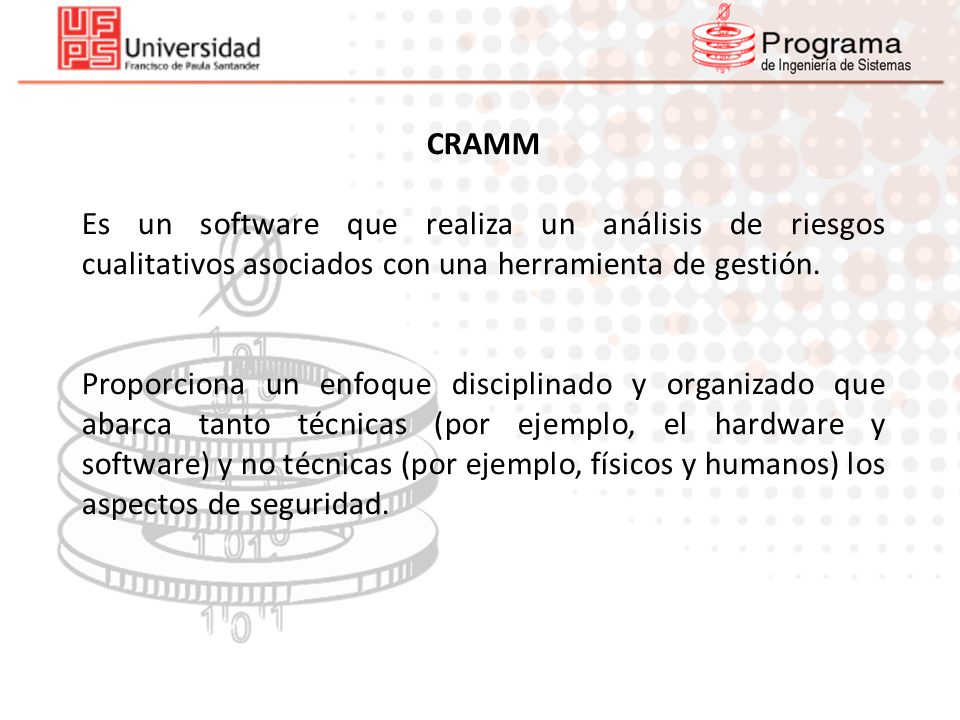 UFPS Universidad Francisco de Paula Santander

Programa de Ingeniería de Sistemas

CRAMM

Es un software que realiza un análisis de riesgos cualitativos asociados con una herramienta de gestión.

Proporciona un enfoque disciplinado y organizado que abarca tanto técnicas (por ejemplo, el hardware y software) y no técnicas (por ejemplo, físicos y humanos) los aspectos de seguridad.